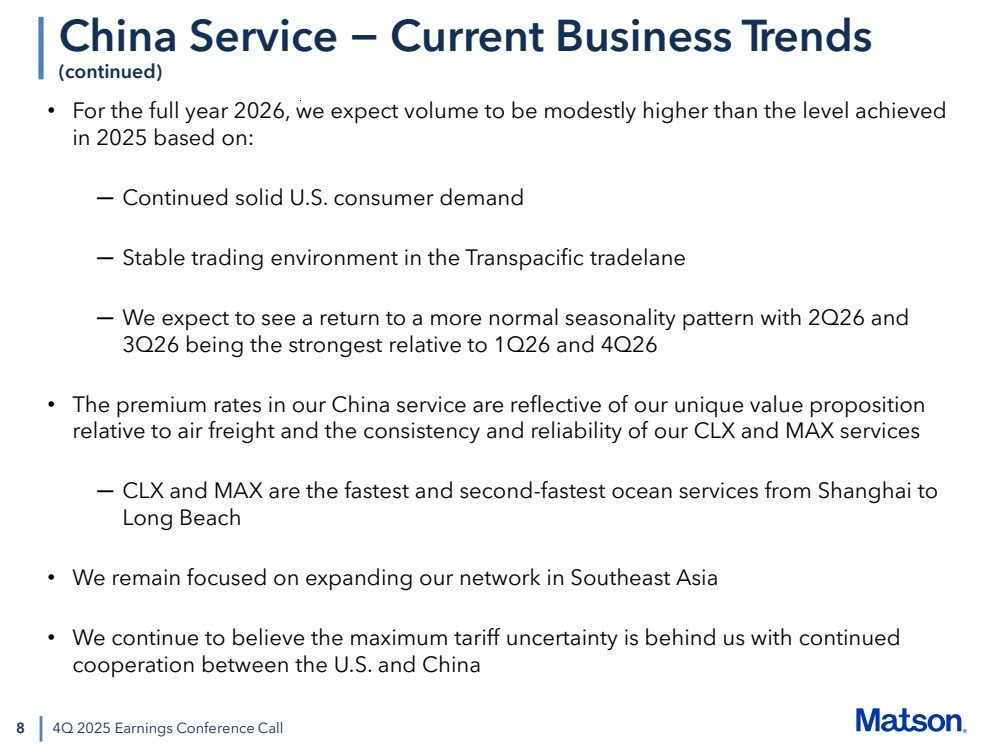 China Service – Current Business Trends
(continued)

• For the full year 2026, we expect volume to be modestly higher than the level achieved in 2025 based on:

– Continued solid U.S. consumer demand

– Stable trading environment in the Transpacific tradelane

– We expect to see a return to a more normal seasonality pattern with 2Q26 and 3Q26 being the strongest relative to 1Q26 and 4Q26

• The premium rates in our China service are reflective of our unique value proposition relative to air freight and the consistency and reliability of our CLX and MAX services

– CLX and MAX are the fastest and second-fastest ocean services from Shanghai to Long Beach

• We remain focused on expanding our network in Southeast Asia

• We continue to believe the maximum tariff uncertainty is behind us with continued cooperation between the U.S. and China

8 | 4Q 2025 Earnings Conference Call

Matson.